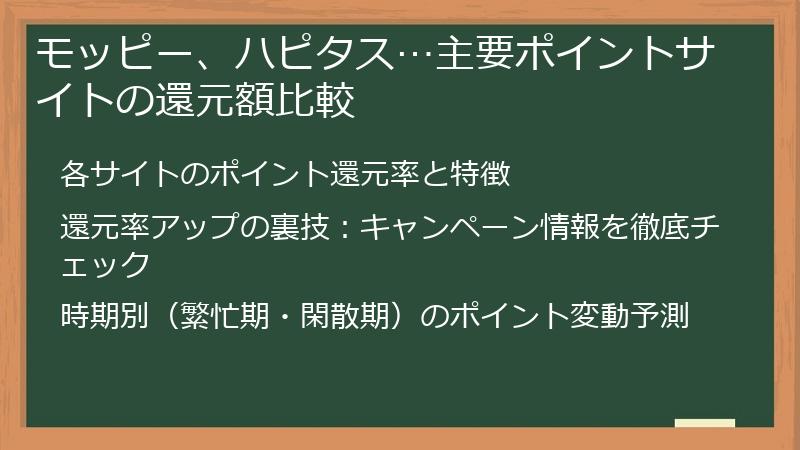 モッピー、ハピタス…主要ポイントサイトの還元額比較

各サイトのポイント還元率と特徴

還元率アップの裏技：キャンペーン情報を徹底チェック

時期別（繁忙期・閑散期）のポイント変動予測